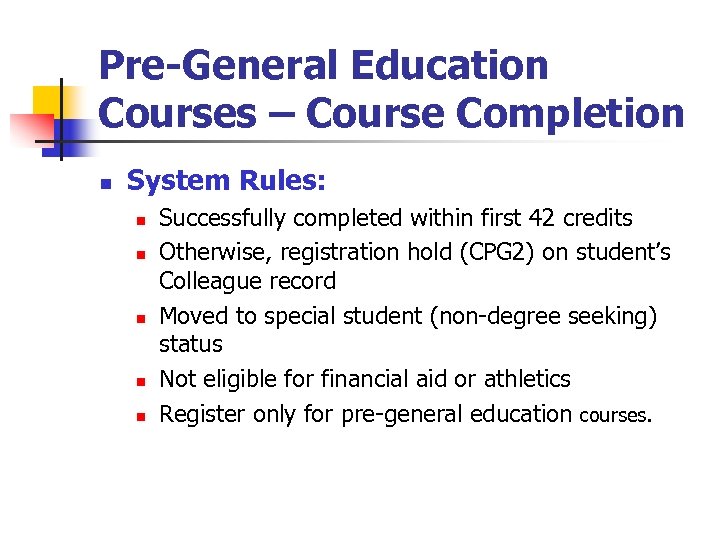 Pre-General Education Courses – Course Completion

System Rules:

Successfully completed within first 42 credits

Otherwise, registration hold (CPG2) on student's Colleague record

Moved to special student (non-degree seeking) status

Not eligible for financial aid or athletics

Register only for pre-general education courses.